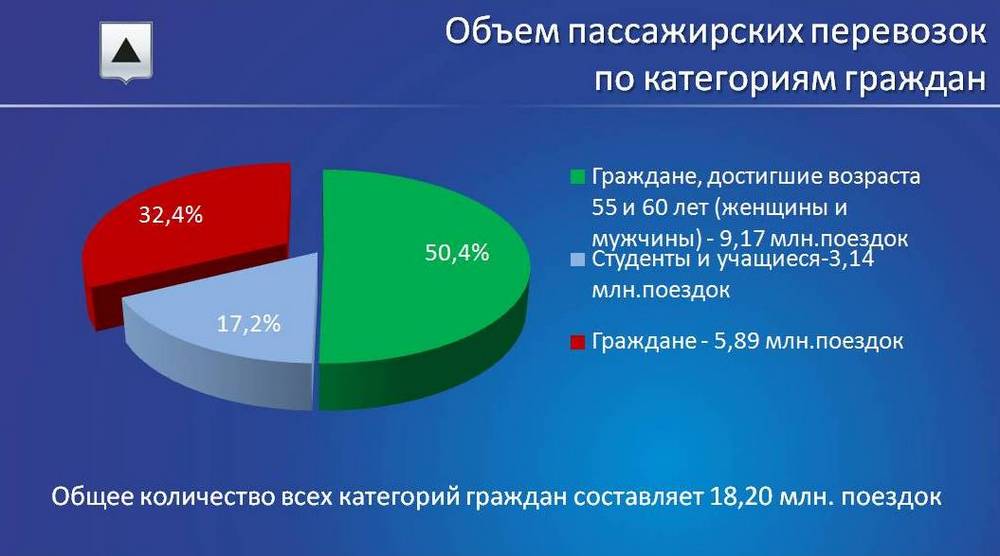 Объем пассажирских перевозок по категориям граждан

32,4%

50,4%

17,2%

Граждане, достигшие возраста 55 и 60 лет (женщины и мужчины) - 9,17 млн.поездок

Студенты и учащиеся-3,14 млн.поездок

Граждане - 5,89 млн.поездок

Общее количество всех категорий граждан составляет 18,20 млн. поездок